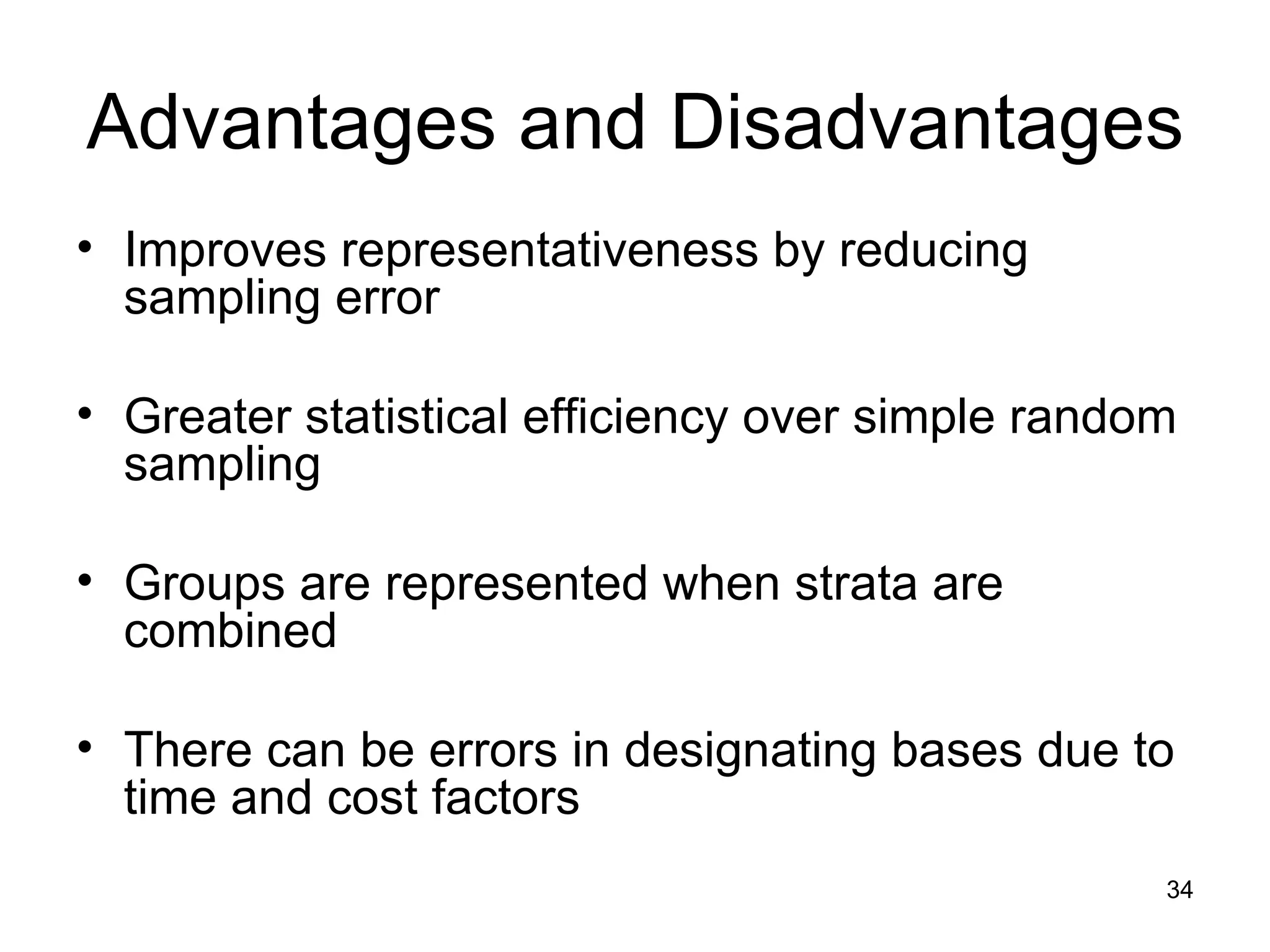 Advantages and Disadvantages

• Improves representativeness by reducing sampling error

• Greater statistical efficiency over simple random sampling

• Groups are represented when strata are combined

• There can be errors in designating bases due to time and cost factors

34